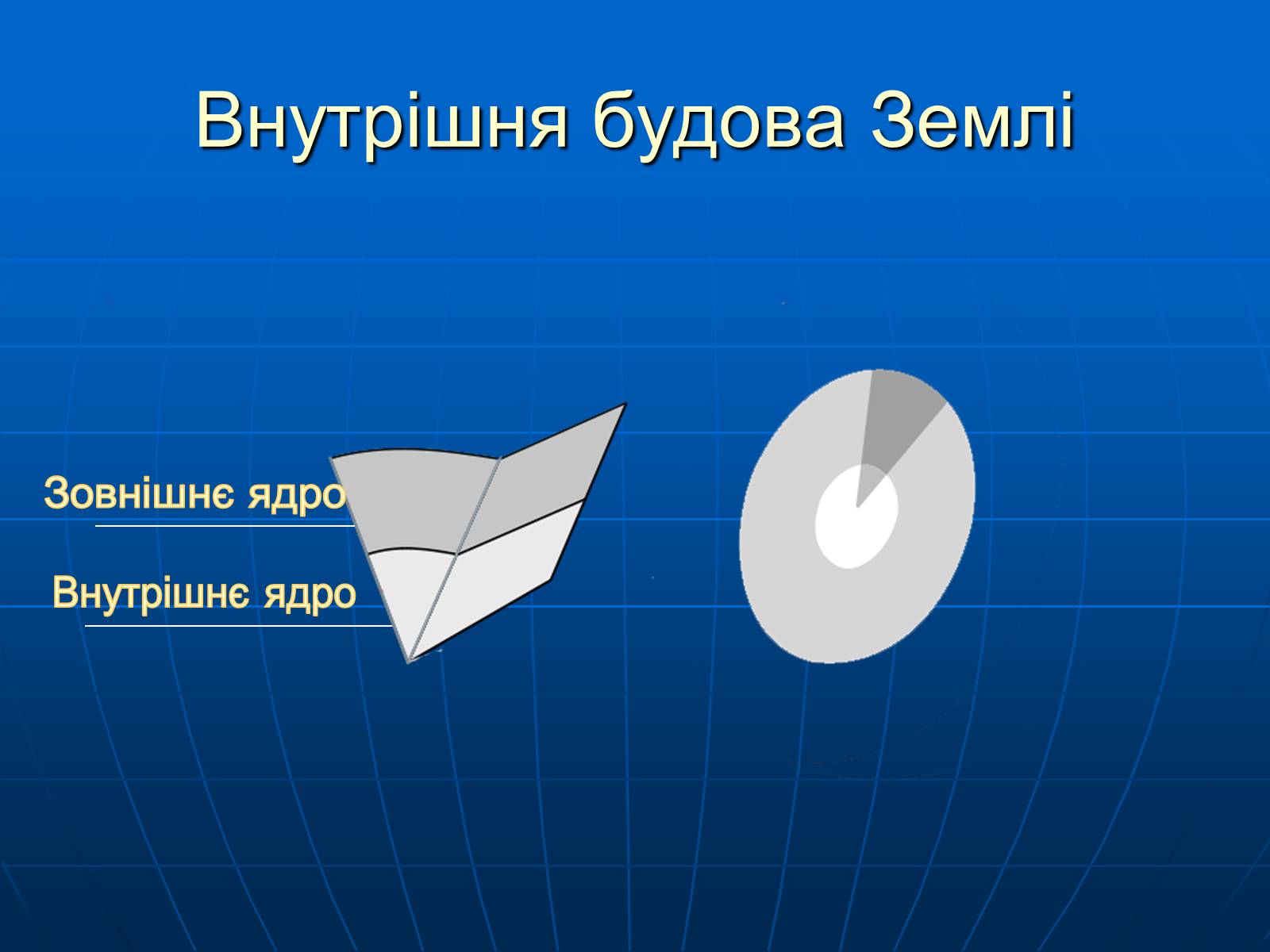 Внутрішня будова Землі

Зовнішнє ядро

Внутрішнє ядро